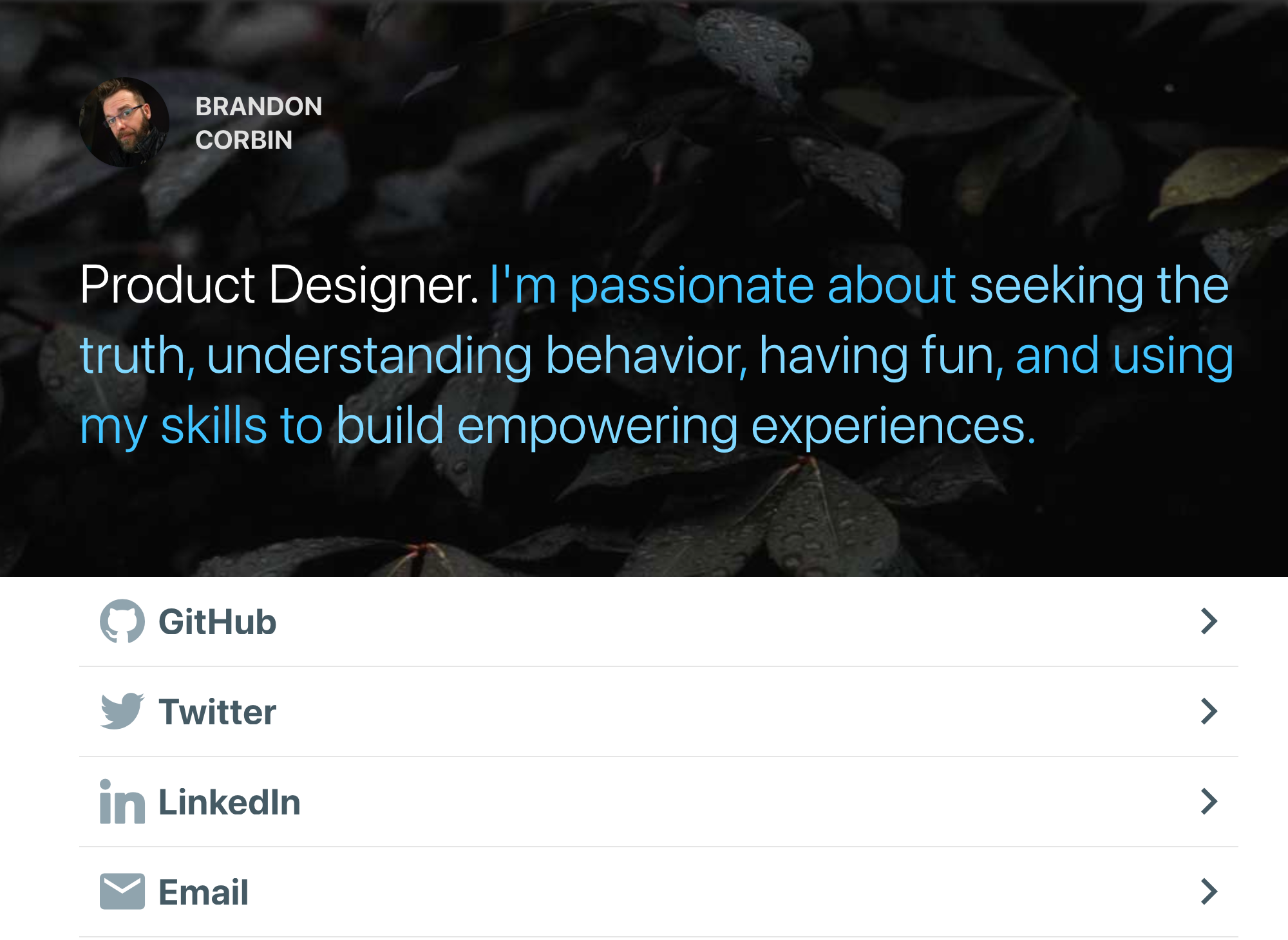 BRANDON
CORBIN

Product Designer. I'm passionate about seeking the truth, understanding behavior, having fun, and using my skills to build empowering experiences.

GitHub

Twitter

LinkedIn

Email